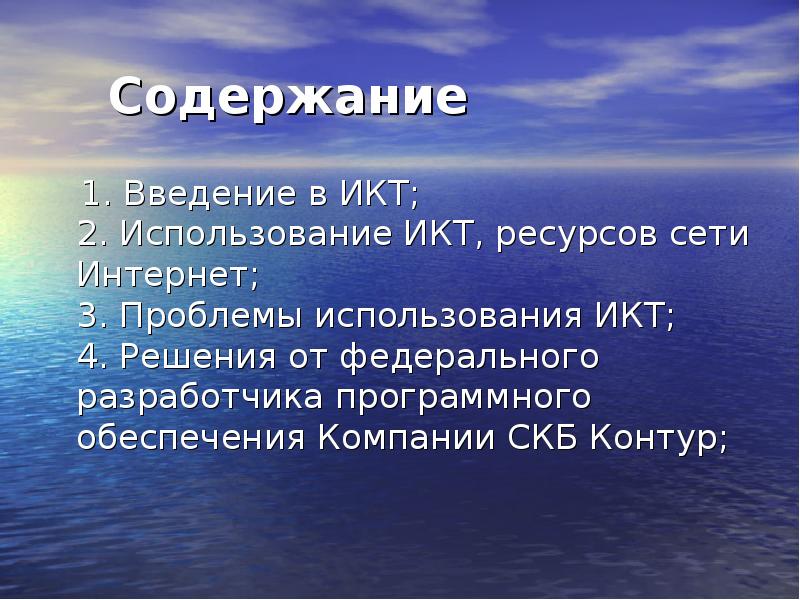 Содержание

1. Введение в ИКТ;
2. Использование ИКТ, ресурсов сети Интернет;
3. Проблемы использования ИКТ;
4. Решения от федерального разработчика программного обеспечения Компании СКБ Контур;